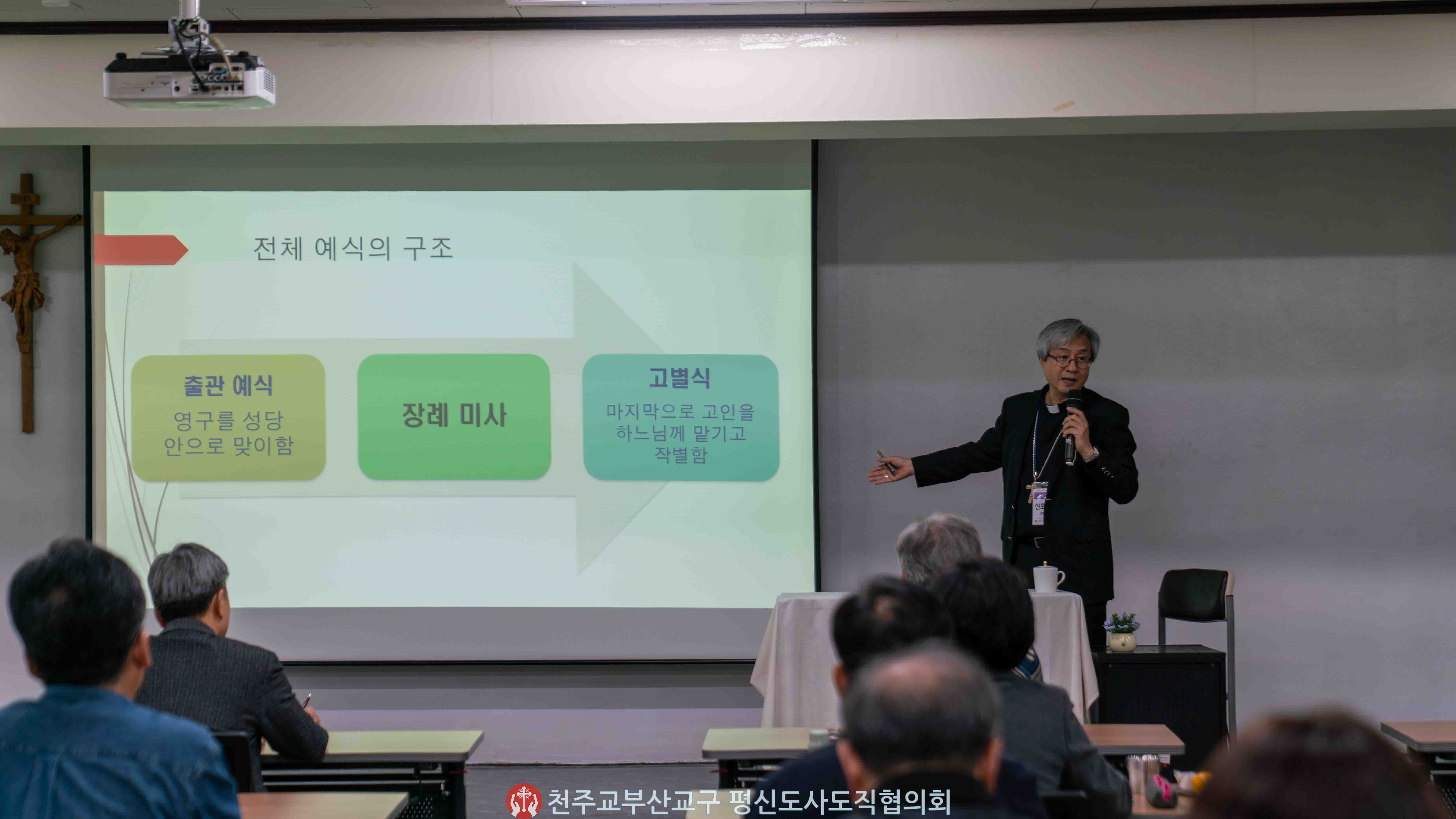 전체 예식의 구조

출관 예식
영구를 성당 안으로 맞이함

장례 미사

고별식
마지막으로 고인을 하느님께 맡기고 작별함

천주교부산교구 평신도사도직협의회